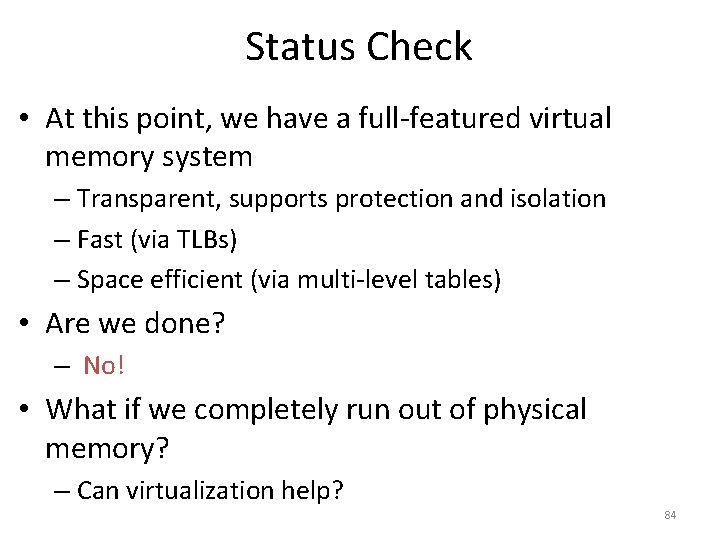 Status Check

• At this point, we have a full-featured virtual memory system
– Transparent, supports protection and isolation
– Fast (via TLBs)
– Space efficient (via multi-level tables)

• Are we done?
– No!

• What if we completely run out of physical memory?
– Can virtualization help?

84